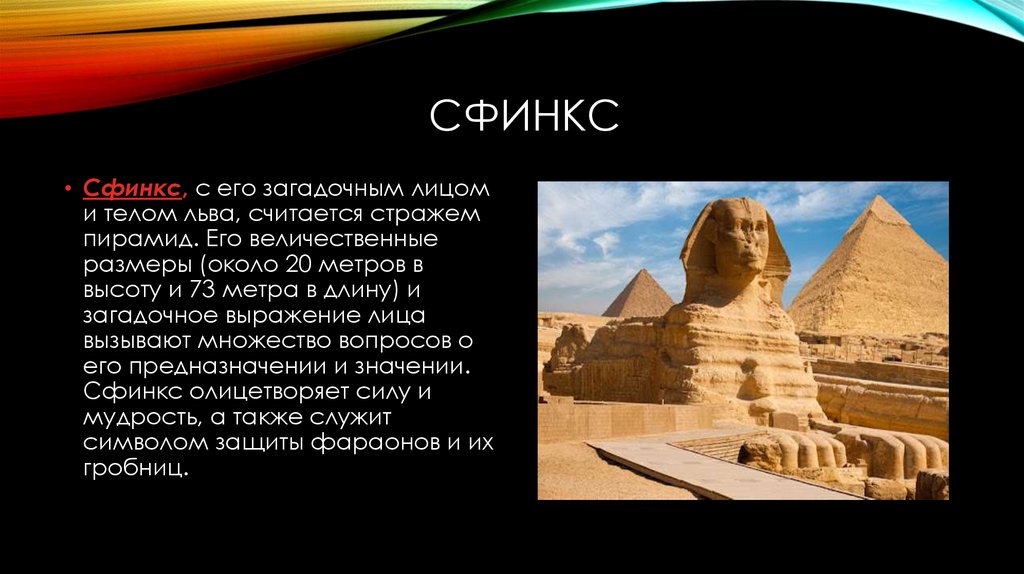 СФИНКС

• Сфинкс, с его загадочным лицом и телом льва, считается стражем пирамид. Его величественные размеры (около 20 метров в высоту и 73 метра в длину) и загадочное выражение лица вызывают множество вопросов о его предназначении и значении. Сфинкс олицетворяет силу и мудрость, а также служит символом защиты фараонов и их гробниц.